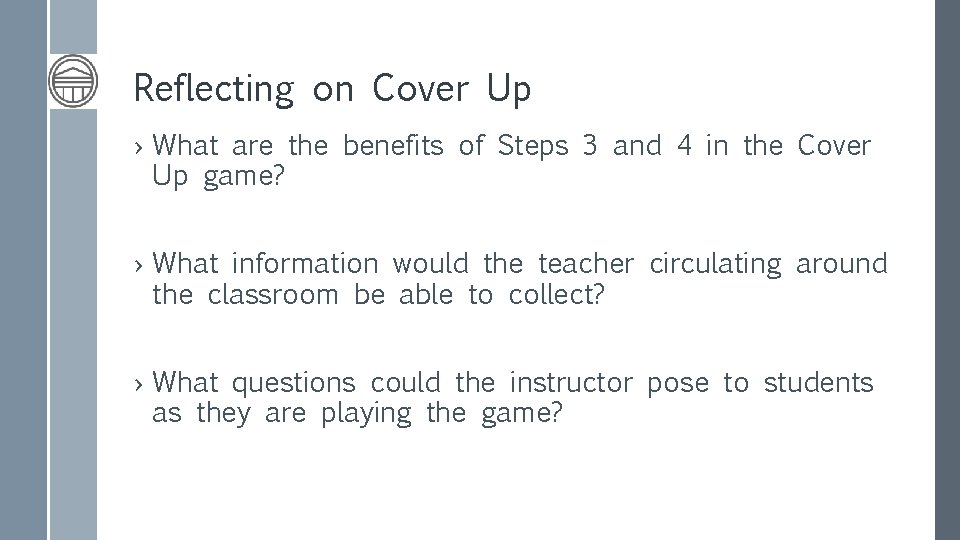 Reflecting on Cover Up

› What are the benefits of Steps 3 and 4 in the Cover Up game?

› What information would the teacher circulating around the classroom be able to collect?

› What questions could the instructor pose to students as they are playing the game?